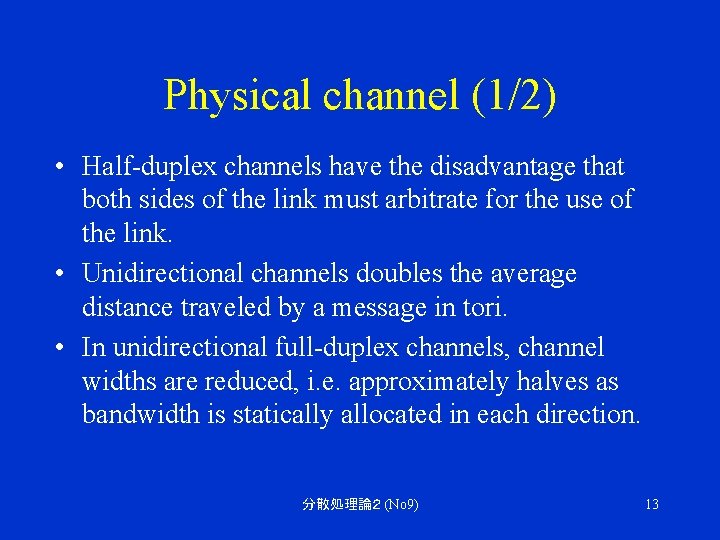 Physical channel (1/2)

• Half-duplex channels have the disadvantage that both sides of the link must arbitrate for the use of the link.

• Unidirectional channels doubles the average distance traveled by a message in tori.

• In unidirectional full-duplex channels, channel widths are reduced, i.e. approximately halves as bandwidth is statically allocated in each direction.

分散処理論2 (No9)

13